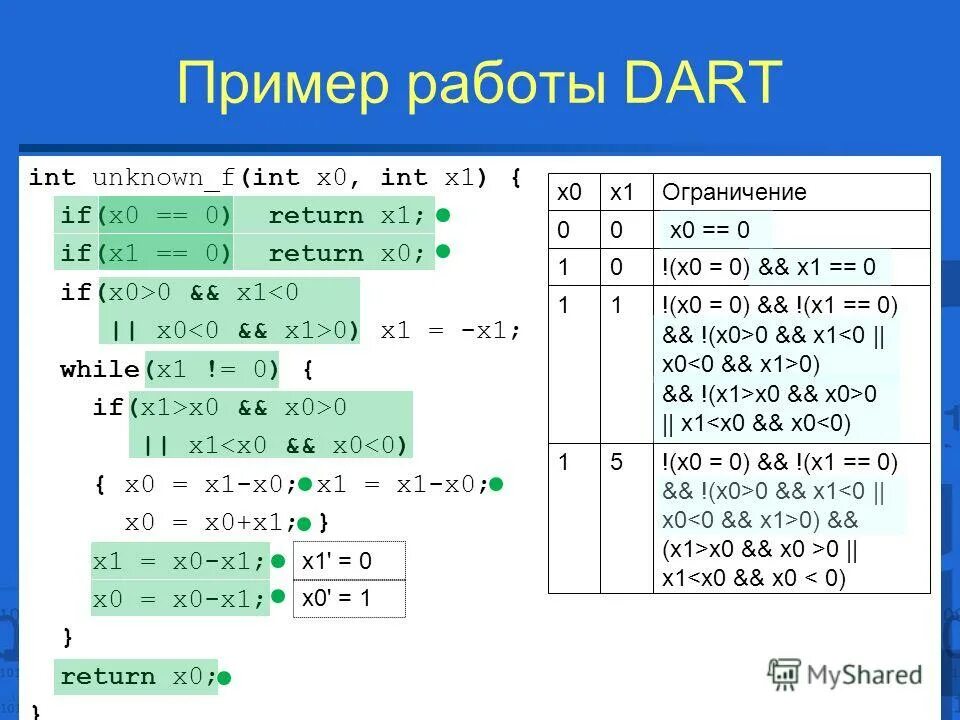 Пример работы DART

int unknown_f(int x0, int x1) {
if(x0 == 0) return x1;
if(x1 == 0) return x0;
if(x0>0 && x1<0
|| x0<0 && x1>0) x1 = -x1;
while(x1 != 0) {
if(x1>x0 && x0>0
|| x1<x0 && x0<0)
{ x0 = x1-x0; x1 = x1-x0;
x0 = x0+x1; }
x1 = x0-x1;
x0 = x0-x1;
}
return x0;
}

x1' = 0
x0' = 1

| x0 | x1 | Ограничение |
|---|---|---|
| 0 | 0 | x0 == 0 |
| 1 | 0 | !(x0 = 0) && x1 == 0 |
| 1 | 1 | !(x0 = 0) && !(x1 == 0) && !(x0>0 && x1<0 \|\| x0<0 && x1>0) && !(x1>x0 && x0>0 \|\| x1<x0 && x0<0) |
| 1 | 5 | !(x0 = 0) && !(x1 == 0) && !(x0>0 && x1<0 \|\| x0<0 && x1>0) && (x1>x0 && x0 >0 \|\| x1<x0 && x0 < 0) |

MyShared